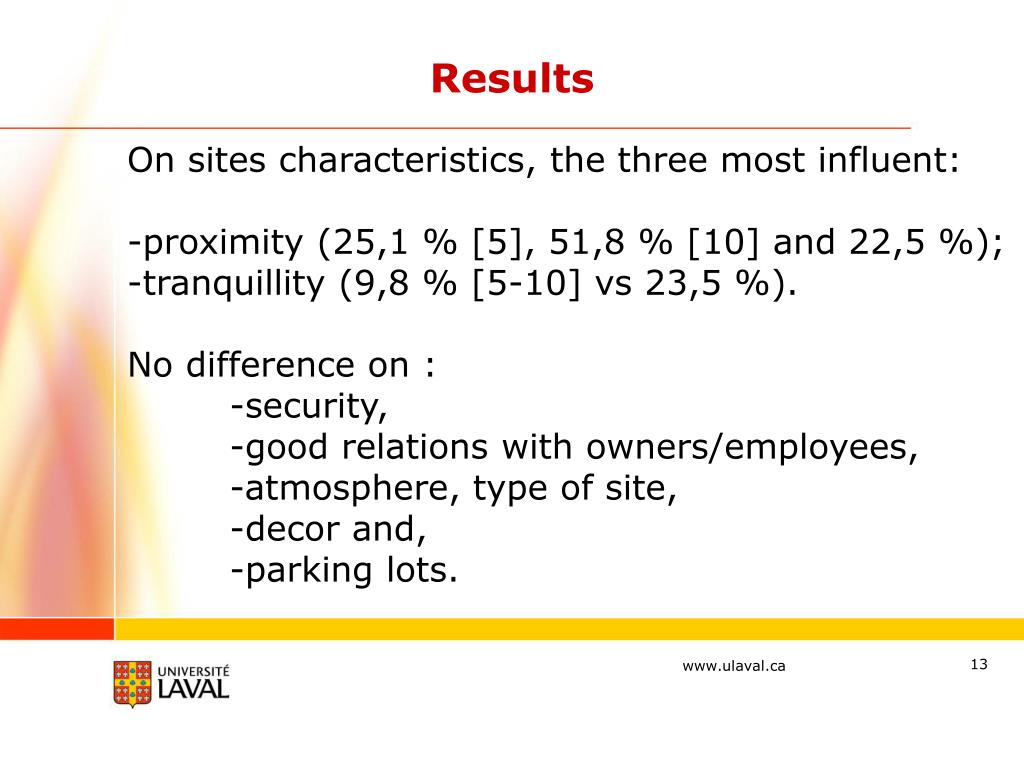 Results

On sites characteristics, the three most influent:

-proximity (25,1 % [5], 51,8 % [10] and 22,5 %);
-tranquillity (9,8 % [5-10] vs 23,5 %).

No difference on :
-security,
-good relations with owners/employees,
-atmosphere, type of site,
-decor and,
-parking lots.

UNIVERSITÉ LAVAL

www.ulaval.ca

13